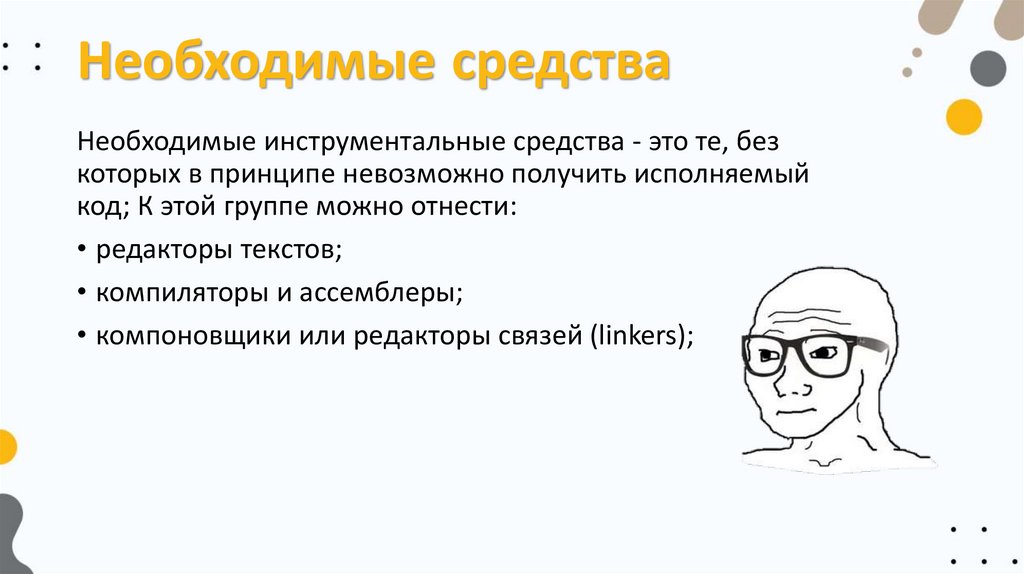 Необходимые средства

Необходимые инструментальные средства - это те, без которых в принципе невозможно получить исполняемый код; К этой группе можно отнести:

• редакторы текстов;

• компиляторы и ассемблеры;

• компоновщики или редакторы связей (linkers);